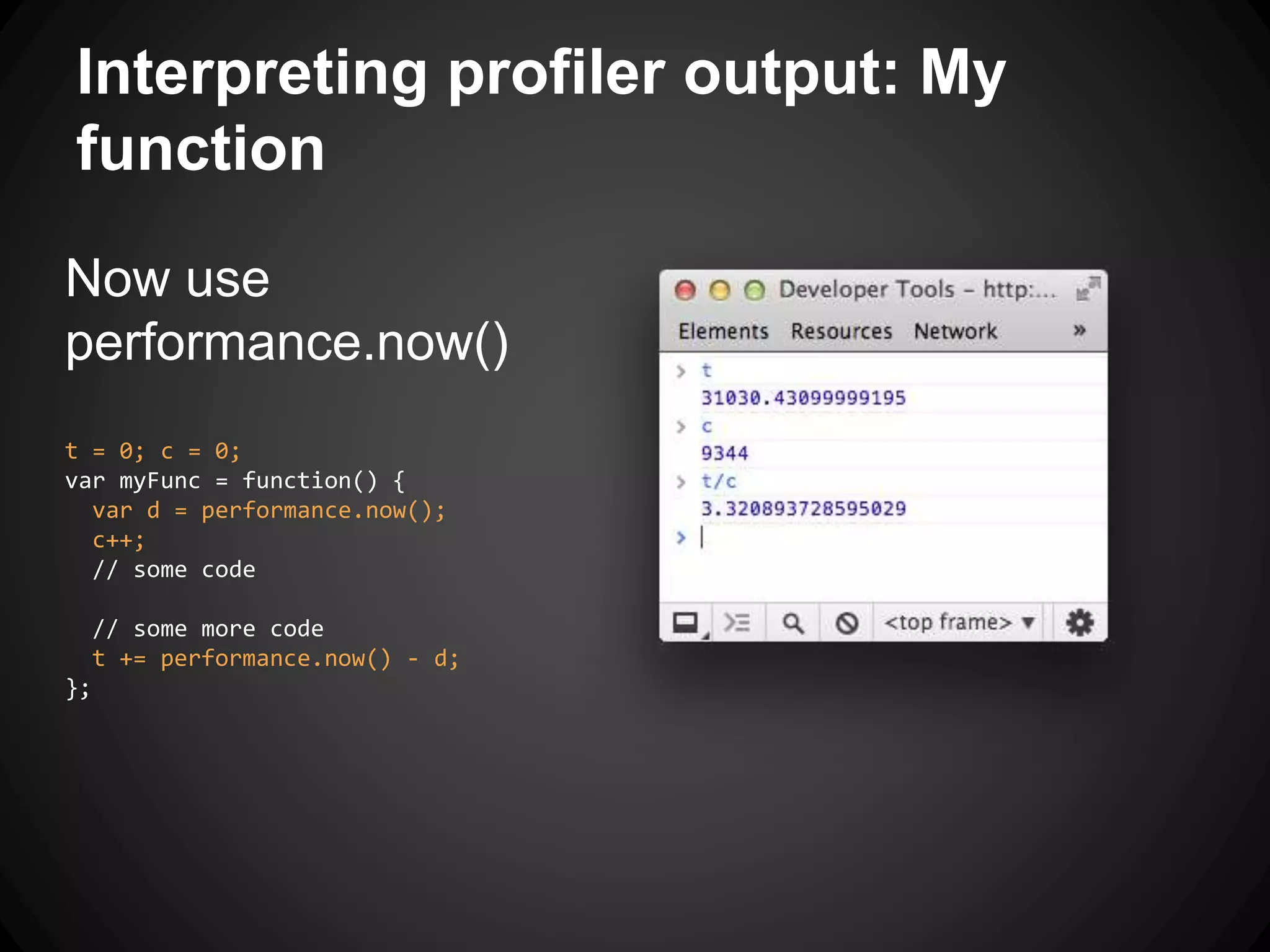 Interpreting profiler output: My function

Now use performance.now()

t = 0; c = 0;
var myFunc = function() {
  var d = performance.now();
  c++;
  // some code

  // some more code
  t += performance.now() - d;
};

Developer Tools – http:...

Elements Resources Network »

> t
31030.43099999195
> c
9344
> t/c
3.320893728595029
>

<top frame> ▼